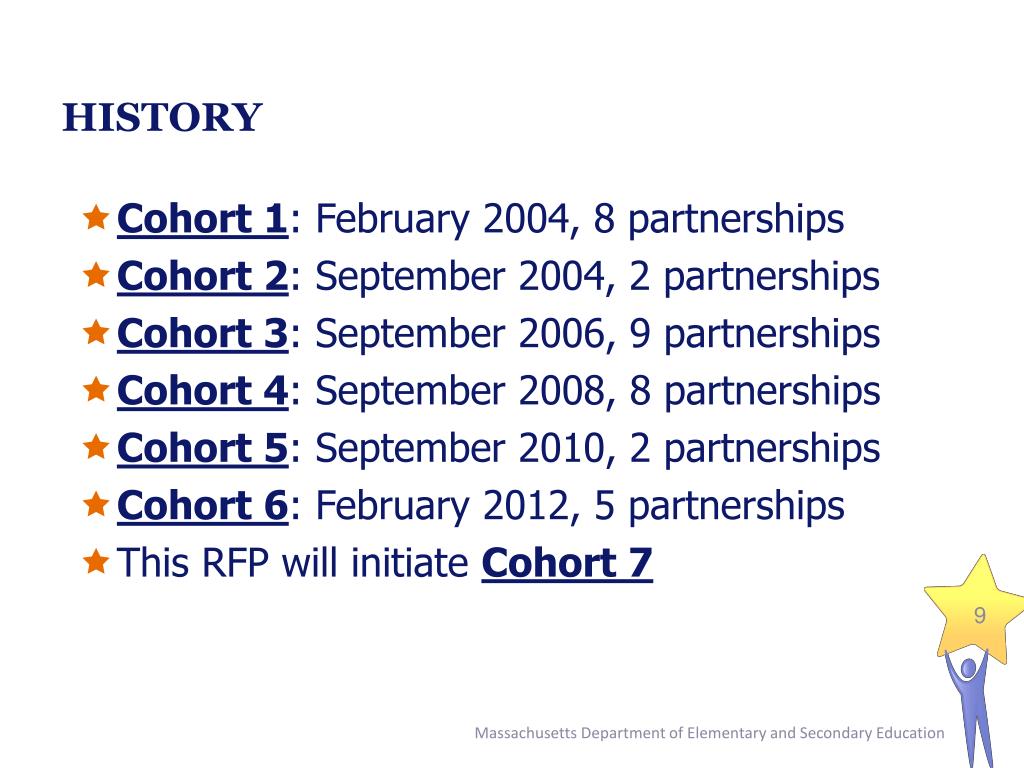 HISTORY

Cohort 1: February 2004, 8 partnerships
Cohort 2: September 2004, 2 partnerships
Cohort 3: September 2006, 9 partnerships
Cohort 4: September 2008, 8 partnerships
Cohort 5: September 2010, 2 partnerships
Cohort 6: February 2012, 5 partnerships
This RFP will initiate Cohort 7

9

Massachusetts Department of Elementary and Secondary Education